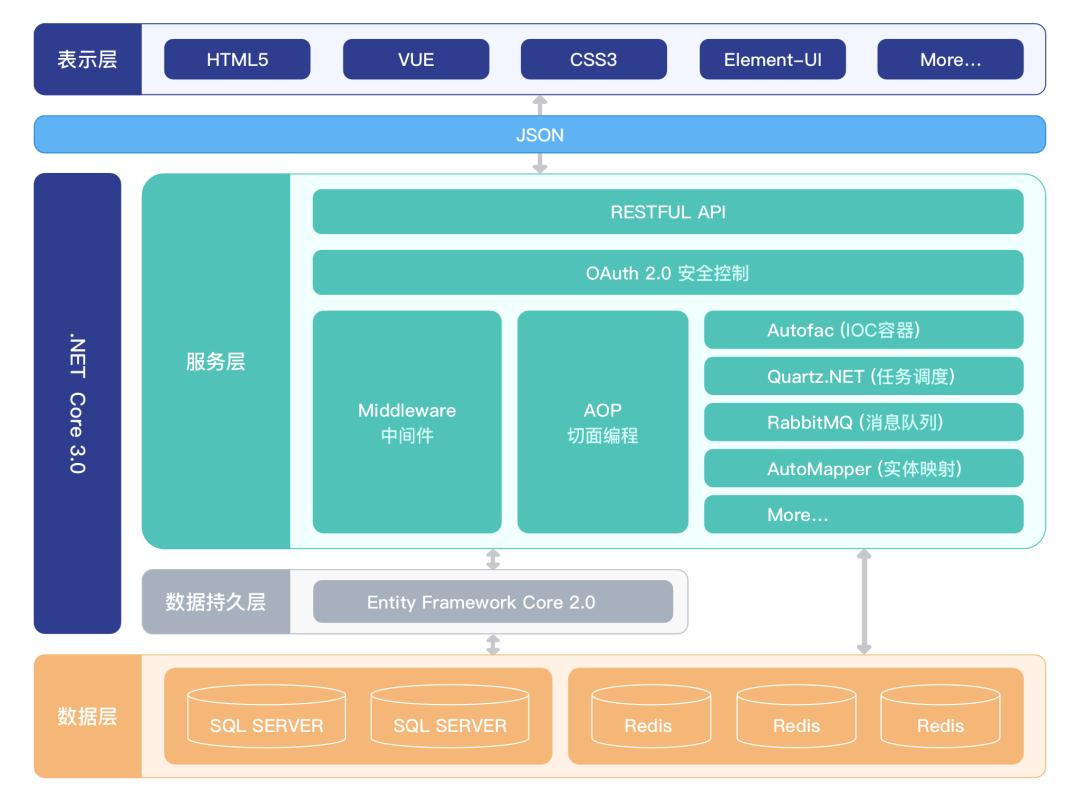 表示层

HTML5

VUE

CSS3

Element-UI

More...

JSON

.NET Core 3.0

服务层

RESTFUL API

OAuth 2.0 安全控制

Middleware
中间件

AOP
切面编程

Autofac (IOC容器)

Quartz.NET (任务调度)

RabbitMQ (消息队列)

AutoMapper (实体映射)

More...

数据持久层

Entity Framework Core 2.0

数据层

SQL SERVER

SQL SERVER

Redis

Redis

Redis